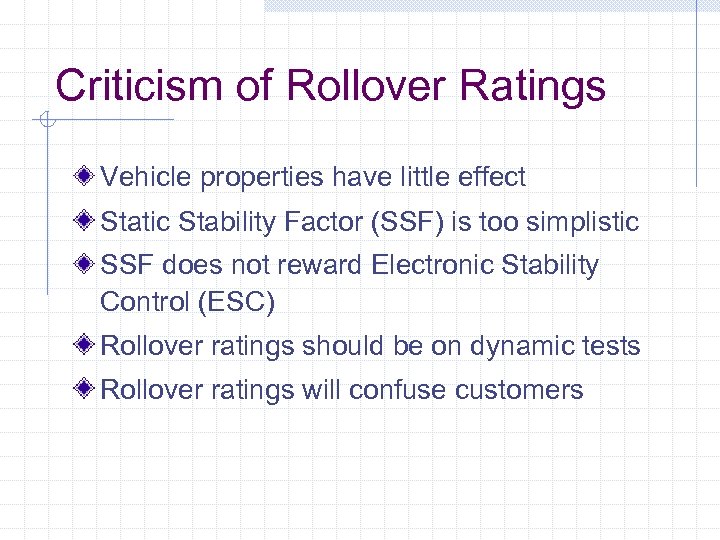 Criticism of Rollover Ratings

Vehicle properties have little effect

Static Stability Factor (SSF) is too simplistic

SSF does not reward Electronic Stability Control (ESC)

Rollover ratings should be on dynamic tests

Rollover ratings will confuse customers